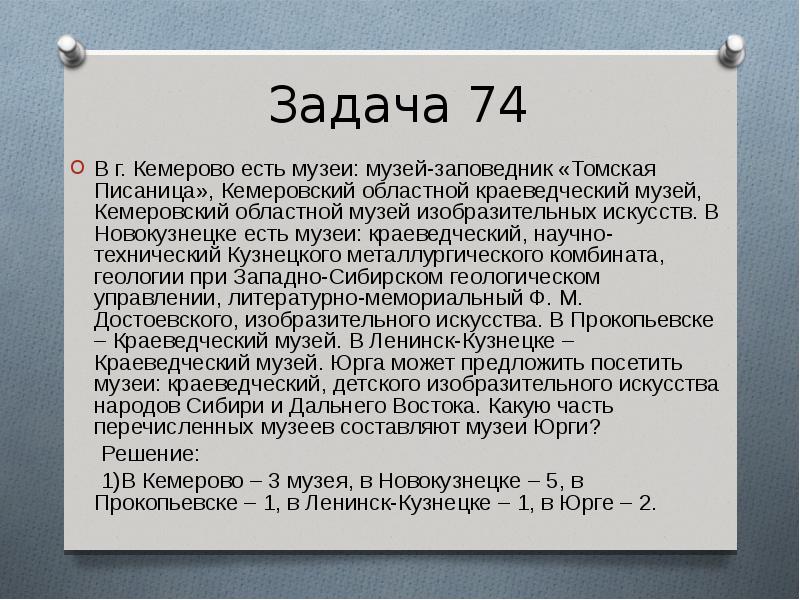 Задача 74

В г. Кемерово есть музеи: музей-заповедник «Томская Писаница», Кемеровский областной краеведческий музей, Кемеровский областной музей изобразительных искусств. В Новокузнецке есть музеи: краеведческий, научно-технический Кузнецкого металлургического комбината, геологии при Западно-Сибирском геологическом управлении, литературно-мемориальный Ф. М. Достоевского, изобразительного искусства. В Прокопьевске – Краеведческий музей. В Ленинск-Кузнецке – Краеведческий музей. Юрга может предложить посетить музеи: краеведческий, детского изобразительного искусства народов Сибири и Дальнего Востока. Какую часть перечисленных музеев составляют музеи Юрги?

Решение:

1)В Кемерово – 3 музея, в Новокузнецке – 5, в Прокопьевске – 1, в Ленинск-Кузнецке – 1, в Юрге – 2.